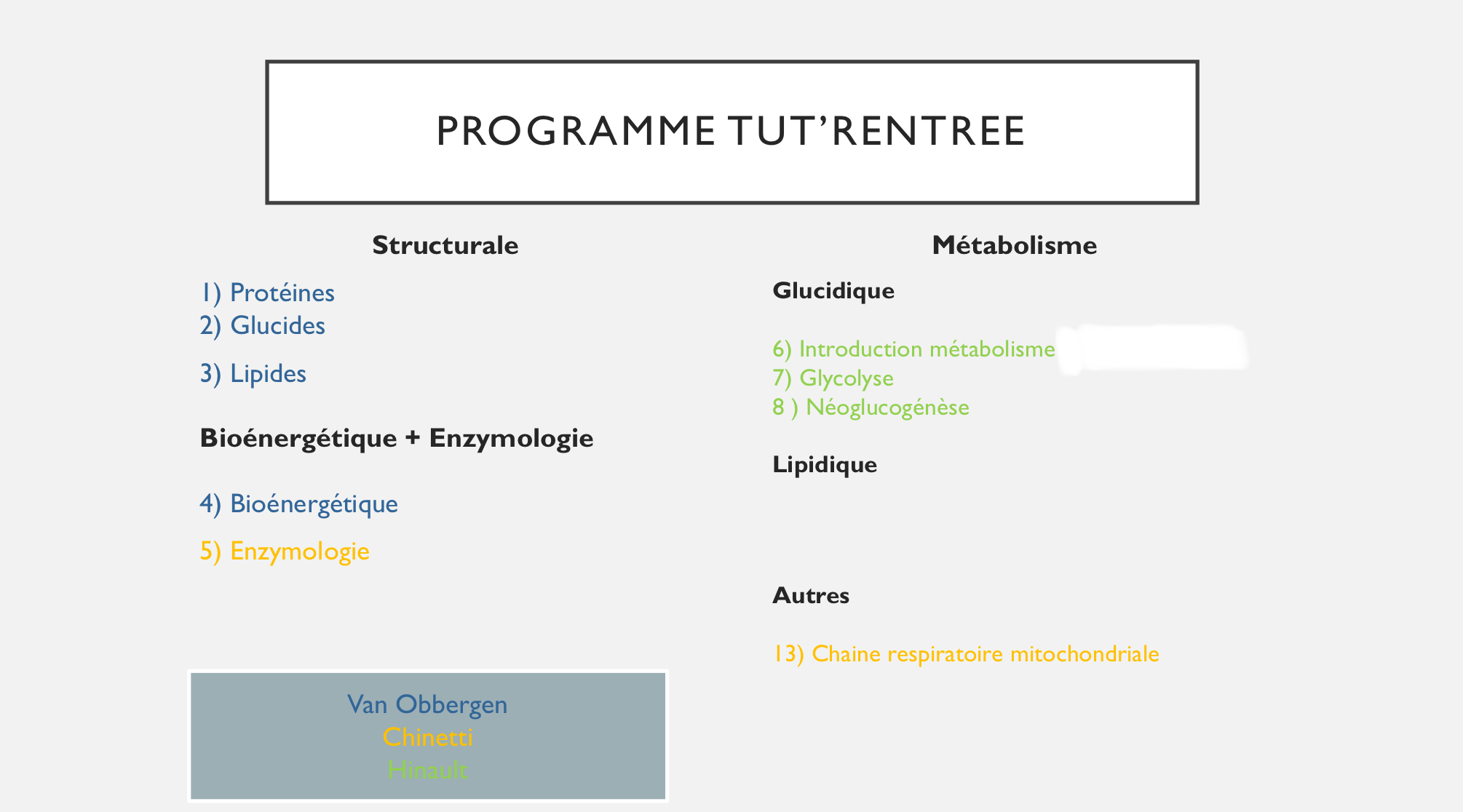 PROGRAMME TUT'RENTREE

Structurale

1) Protéines
2) Glucides
3) Lipides

Bioénergétique + Enzymologie

4) Bioénergétique
5) Enzymologie

Van Obbergen
Chinetti
Hinault

Métabolisme

Glucidique

6) Introduction métabolisme
7) Glycolyse
8 ) Néoglucogénèse

Lipidique

Autres

13) Chaine respiratoire mitochondriale